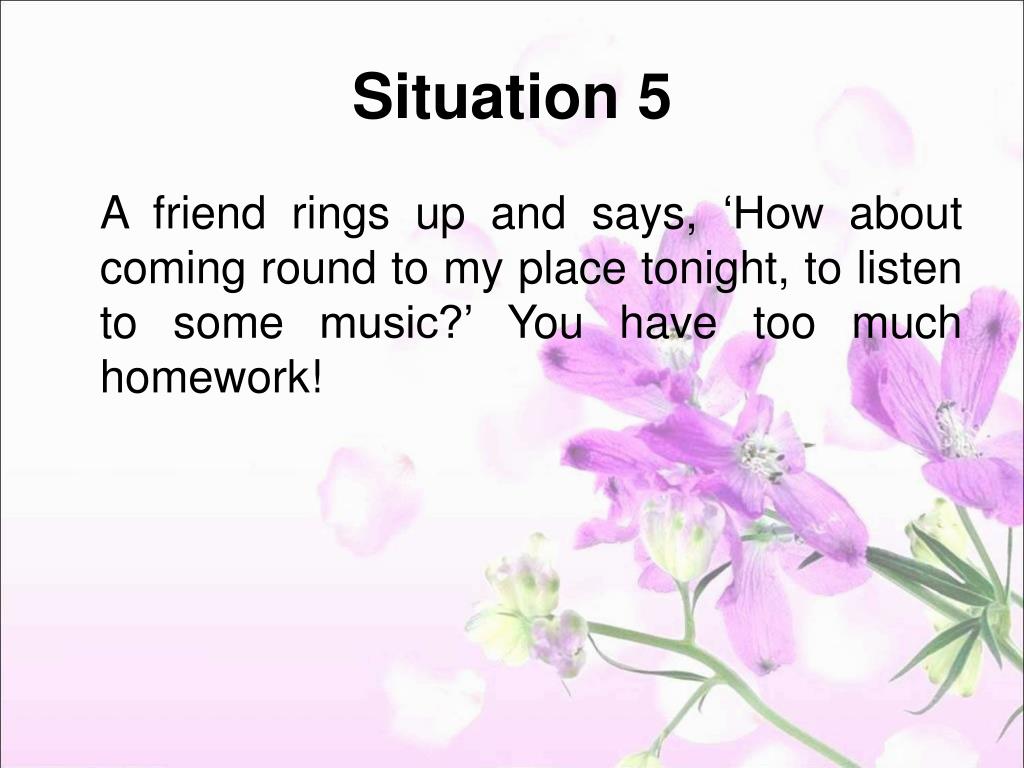 Situation 5

A friend rings up and says, ‘How about coming round to my place tonight, to listen to some music?’ You have too much homework!